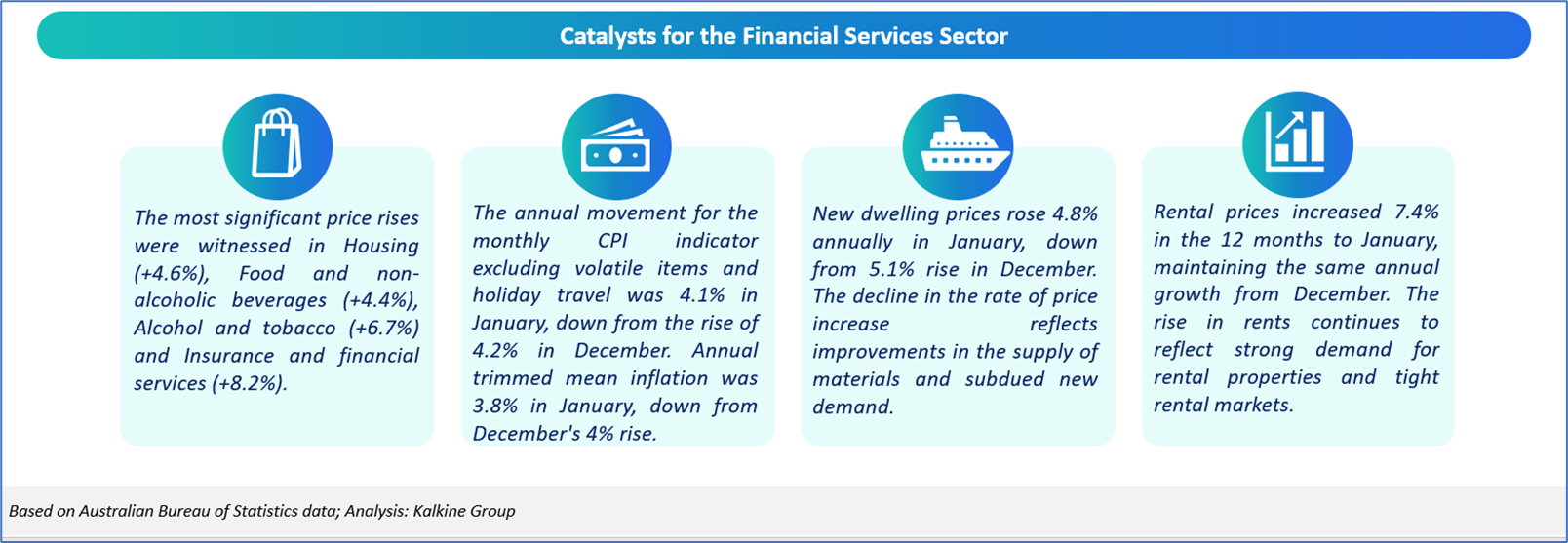 Catalysts for the Financial Services Sector

The most significant price rises were witnessed in Housing (+4.6%), Food and non-alcoholic beverages (+4.4%), Alcohol and tobacco (+6.7%) and Insurance and financial services (+8.2%).

The annual movement for the monthly CPI indicator excluding volatile items and holiday travel was 4.1% in January, down from the rise of 4.2% in December. Annual trimmed mean inflation was 3.8% in January, down from December's 4% rise.

New dwelling prices rose 4.8% annually in January, down from 5.1% rise in December. The decline in the rate of price increase reflects improvements in the supply of materials and subdued new demand.

Rental prices increased 7.4% in the 12 months to January, maintaining the same annual growth from December. The rise in rents continues to reflect strong demand for rental properties and tight rental markets.

Based on Australian Bureau of Statistics data; Analysis: Kalkine Group